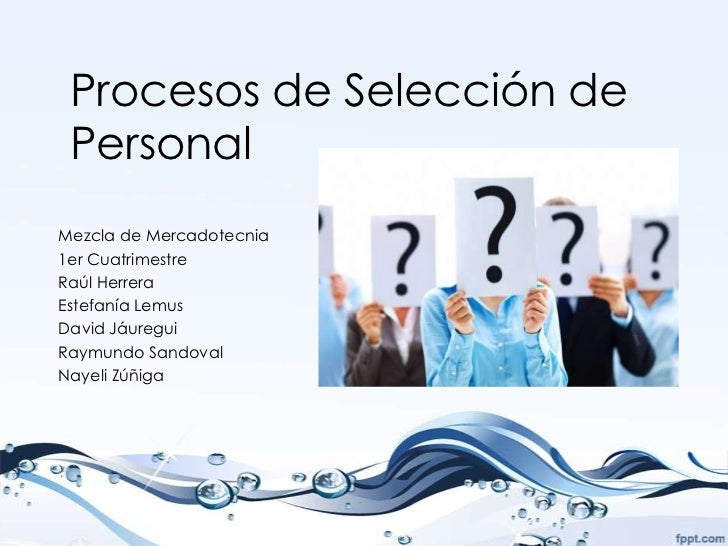 Procesos de Selección de Personal

Mezcla de Mercadotecnia
1er Cuatrimestre
Raúl Herrera
Estefanía Lemus
David Jáuregui
Raymundo Sandoval
Nayeli Zúñiga

?
?
?
?

fppt.com